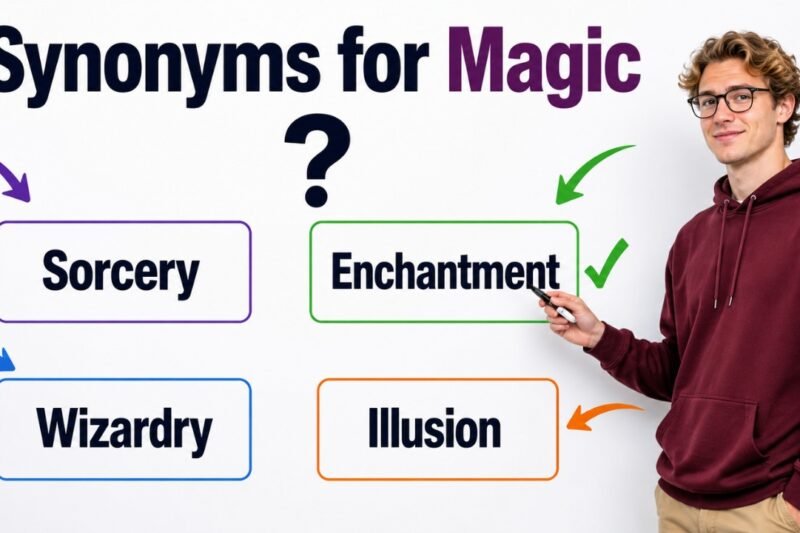 Synonyms for Magic

?

Sorcery

Enchantment

Wizardry

Illusion